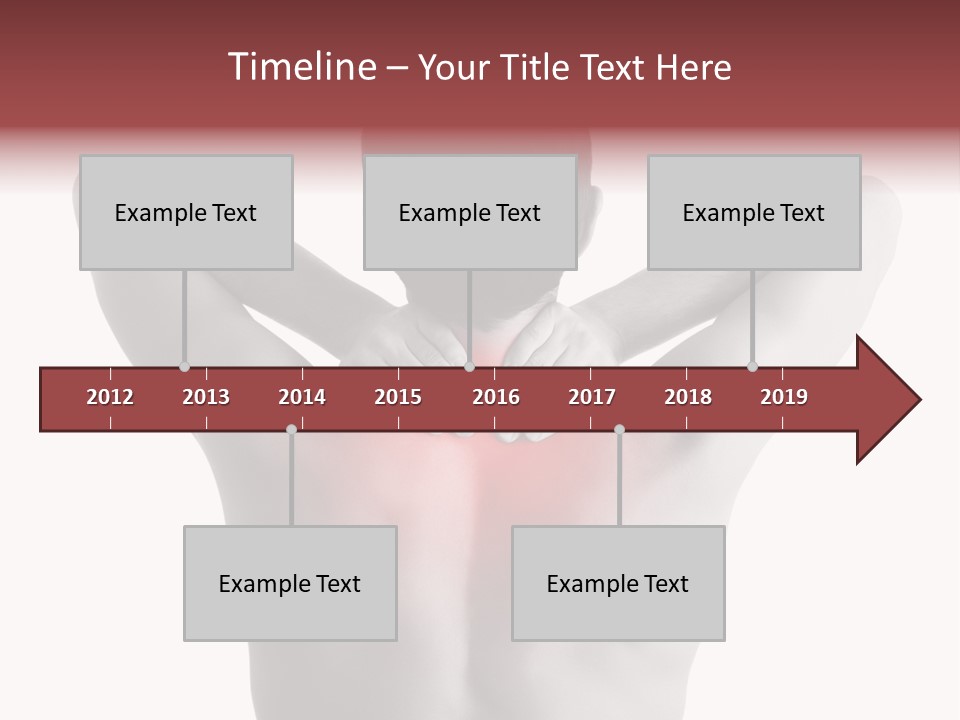 Timeline – Your Title Text Here

Example Text

Example Text

Example Text

2012 2013 2014 2015 2016 2017 2018 2019

Example Text

Example Text